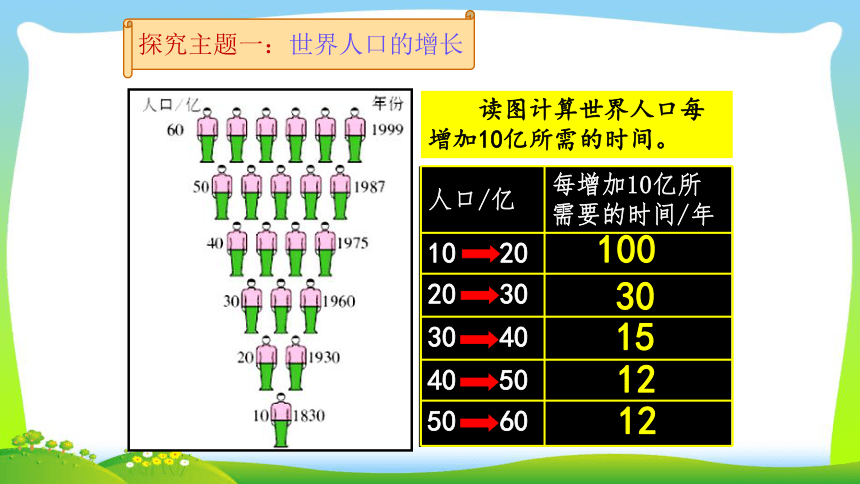 探究主题一：世界人口的增长

人口/亿 年份
60 1999
50 1987
40 1975
30 1960
20 1930
10 1830

读图计算世界人口每增加10亿所需的时间。

| 人口/亿 | 每增加10亿所需要的时间/年 |
|---|---|
| 10 → 20 | 100 |
| 20 → 30 | 30 |
| 30 → 40 | 15 |
| 40 → 50 | 12 |
| 50 → 60 | 12 |